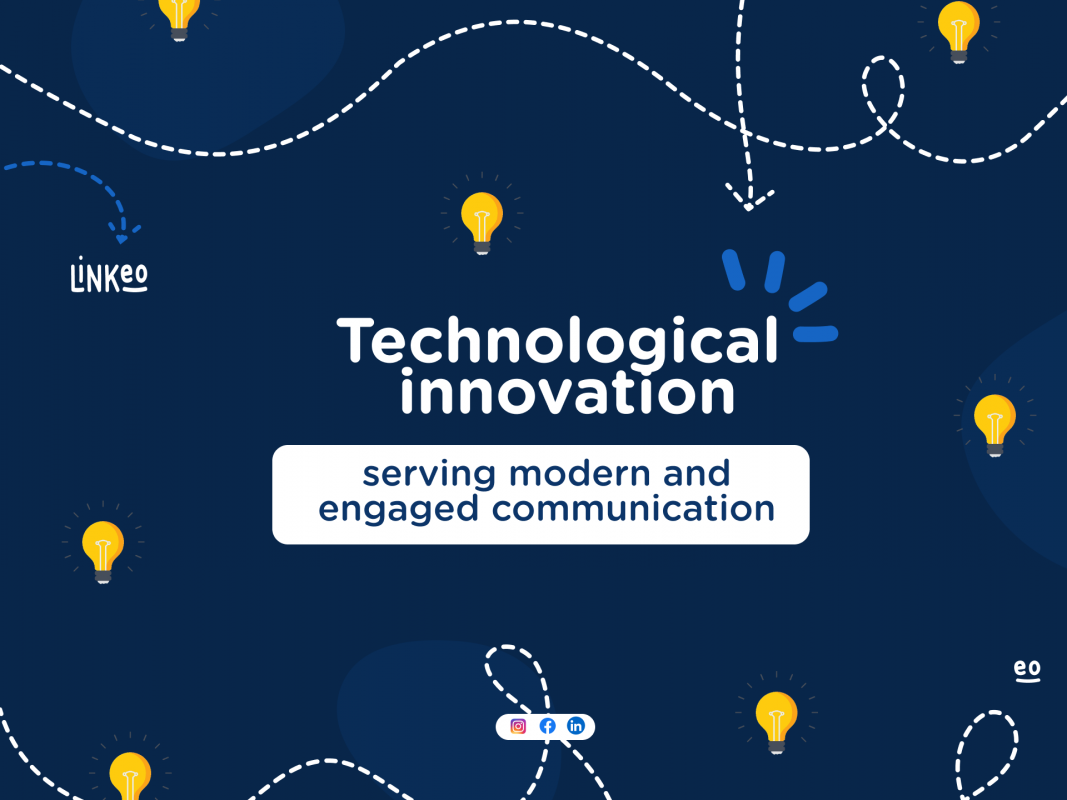 LINKEO

Technological innovation

serving modern and engaged communication

eo